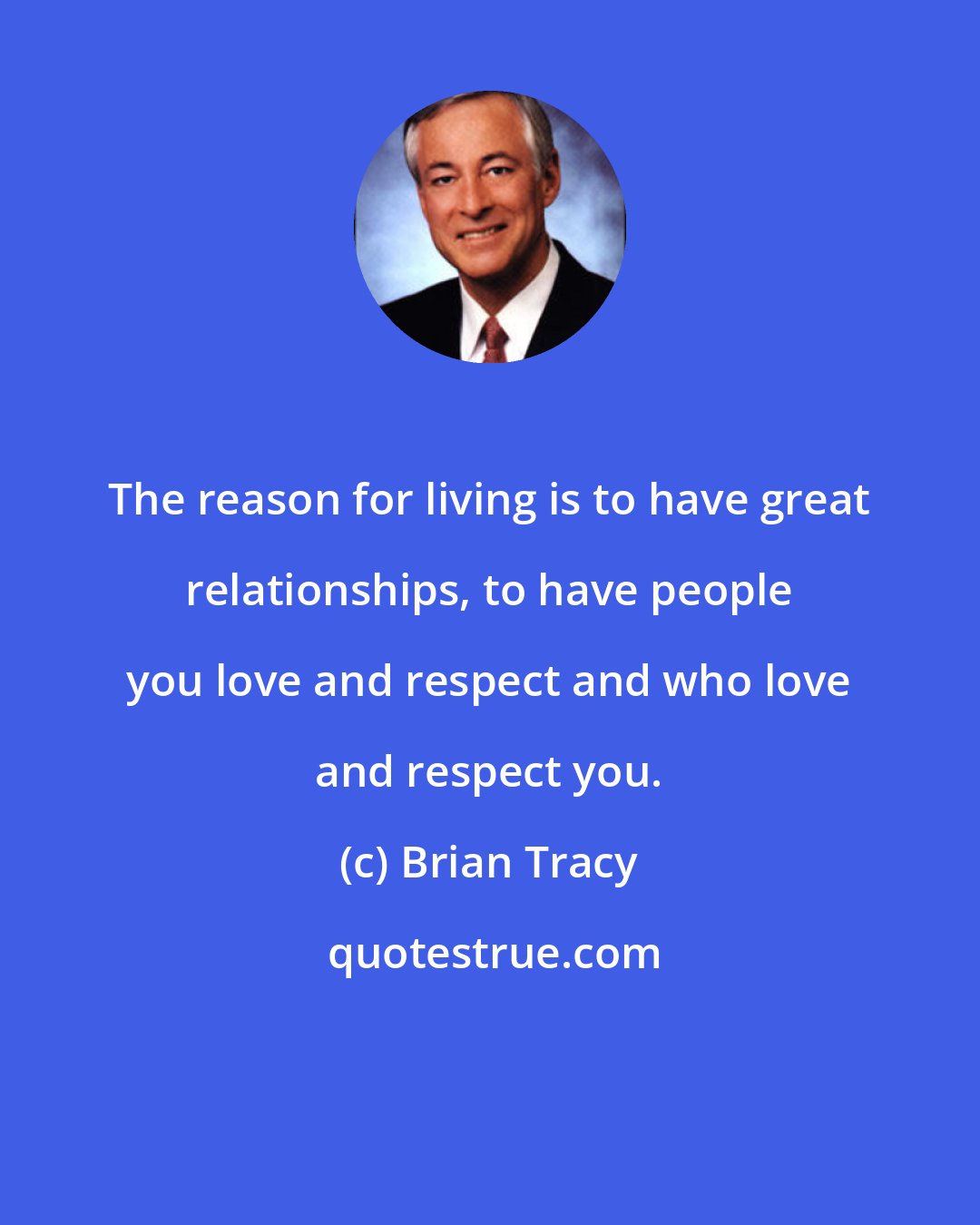 The reason for living is to have great relationships, to have people you love and respect and who love and respect you.

(c) Brian Tracy

quotestrue.com